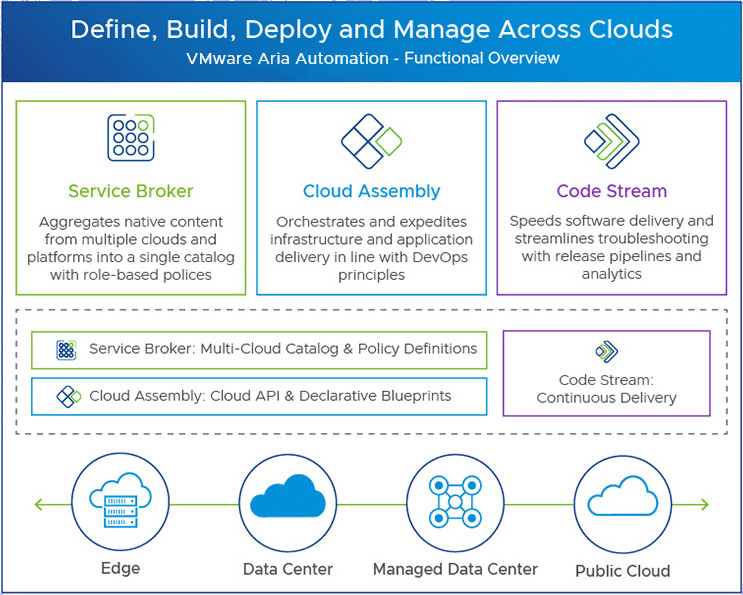 Define, Build, Deploy and Manage Across Clouds
VMware Aria Automation - Functional Overview

Service Broker
Aggregates native content from multiple clouds and platforms into a single catalog with role-based polices

Cloud Assembly
Orchestrates and expedites infrastructure and application delivery in line with DevOps principles

Code Stream
Speeds software delivery and streamlines troubleshooting with release pipelines and analytics

Service Broker: Multi-Cloud Catalog & Policy Definitions

Cloud Assembly: Cloud API & Declarative Blueprints

Code Stream: Continuous Delivery

Edge

Data Center

Managed Data Center

Public Cloud